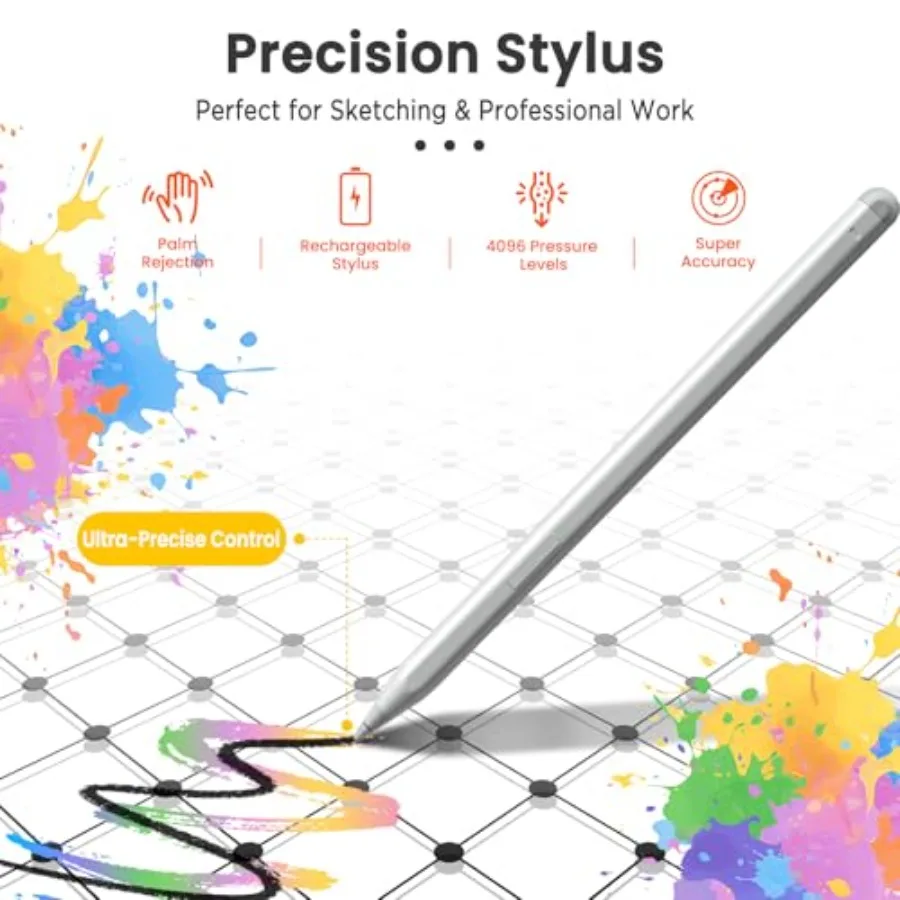 Precision Stylus

Perfect for Sketching & Professional Work

Palm Rejection

Rechargeable Stylus

4096 Pressure Levels

Super Accuracy

Ultra-Precise Control